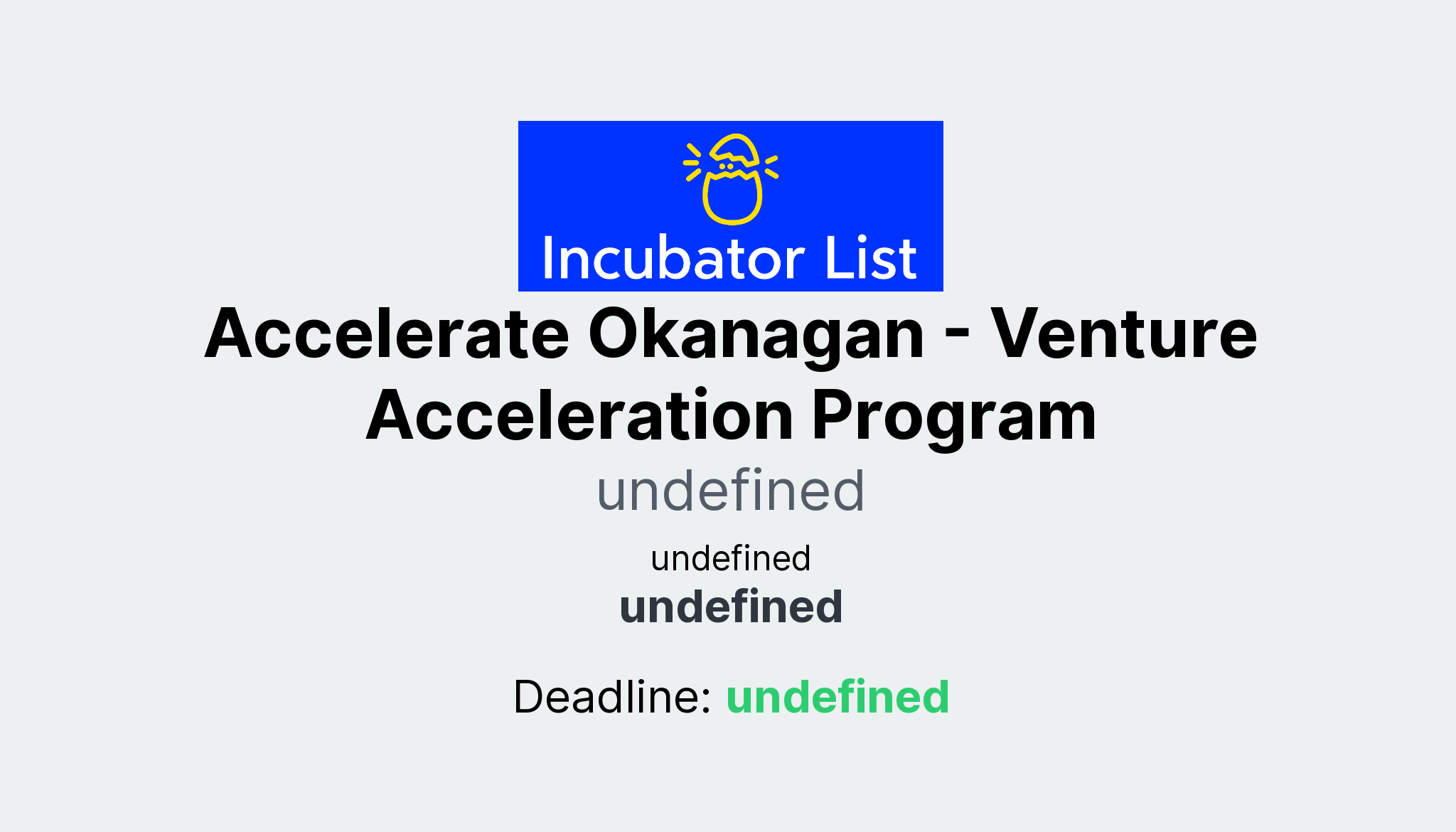 Incubator List

Accelerate Okanagan - Venture Acceleration Program

undefined

undefined

undefined

Deadline: undefined